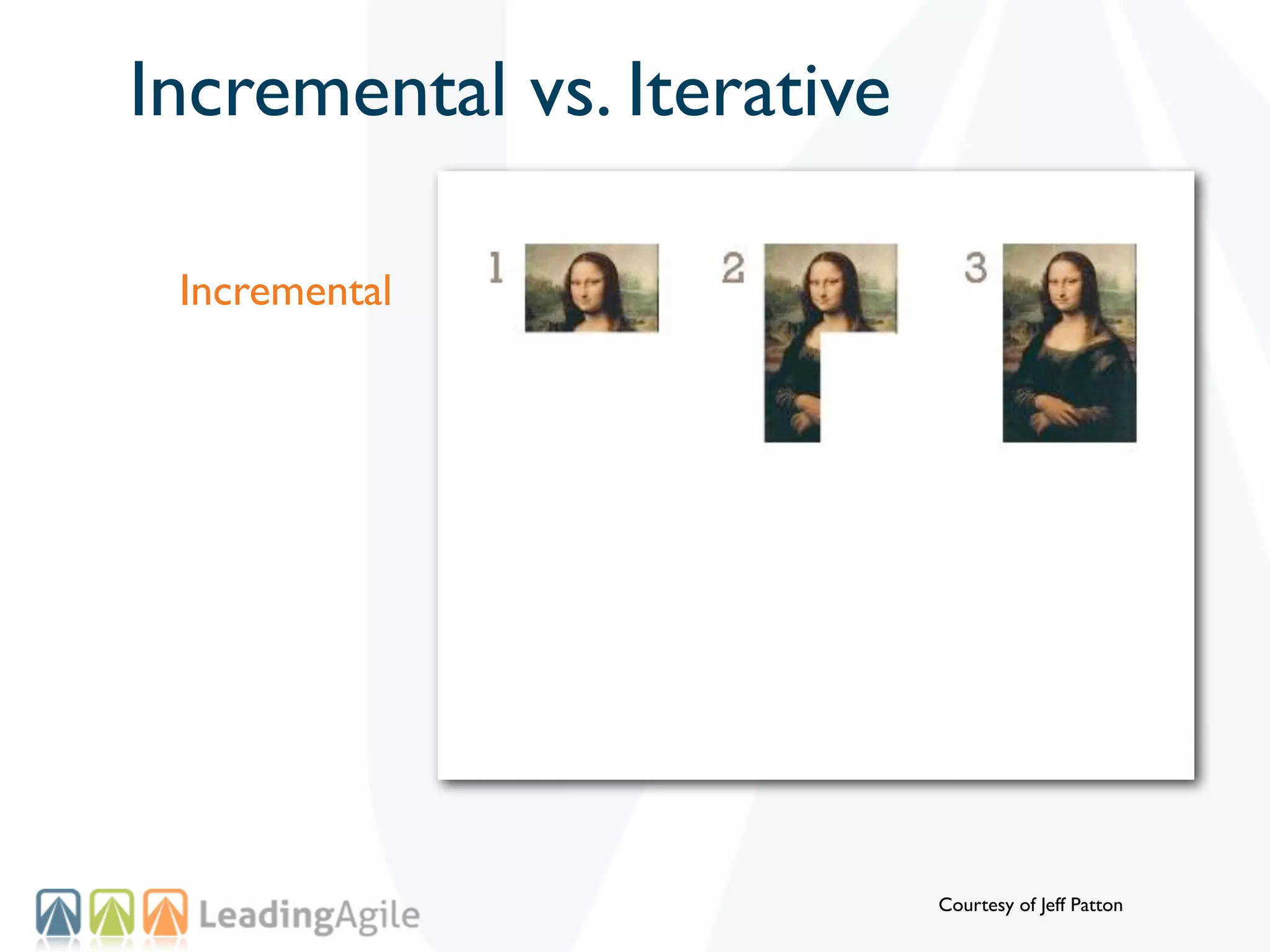 Incremental vs. Iterative

Incremental

1

2

3

LeadingAgile

Courtesy of Jeff Patton